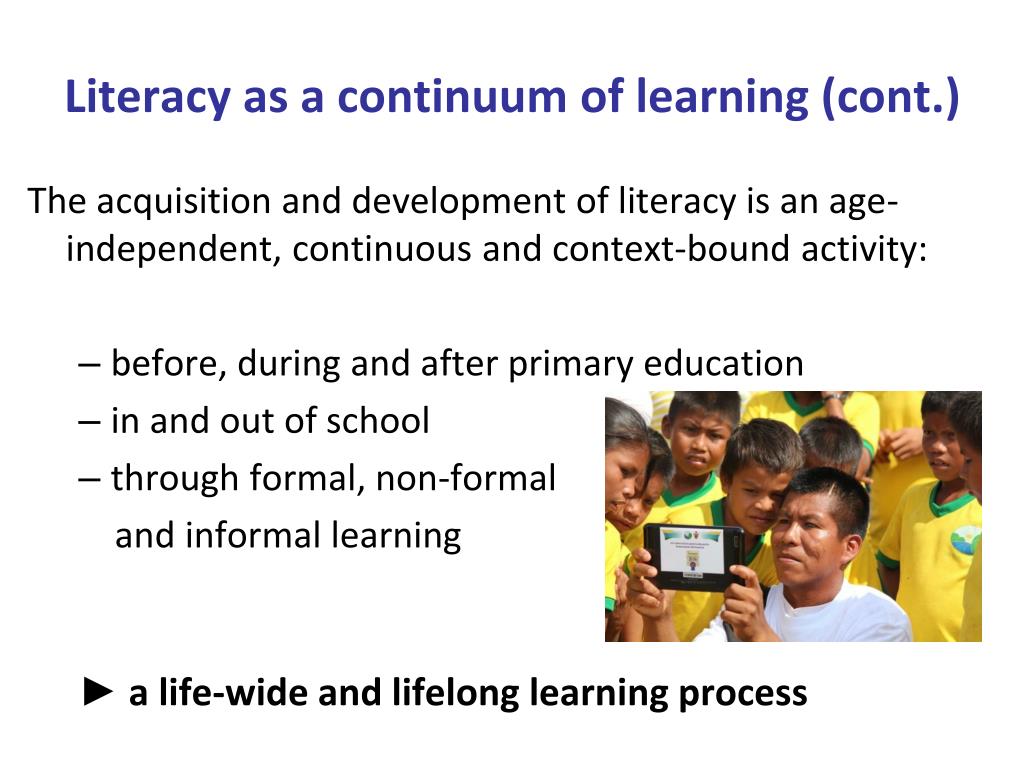 Literacy as a continuum of learning (cont.)

The acquisition and development of literacy is an age-independent, continuous and context-bound activity:

– before, during and after primary education
– in and out of school
– through formal, non-formal and informal learning

► a life-wide and lifelong learning process